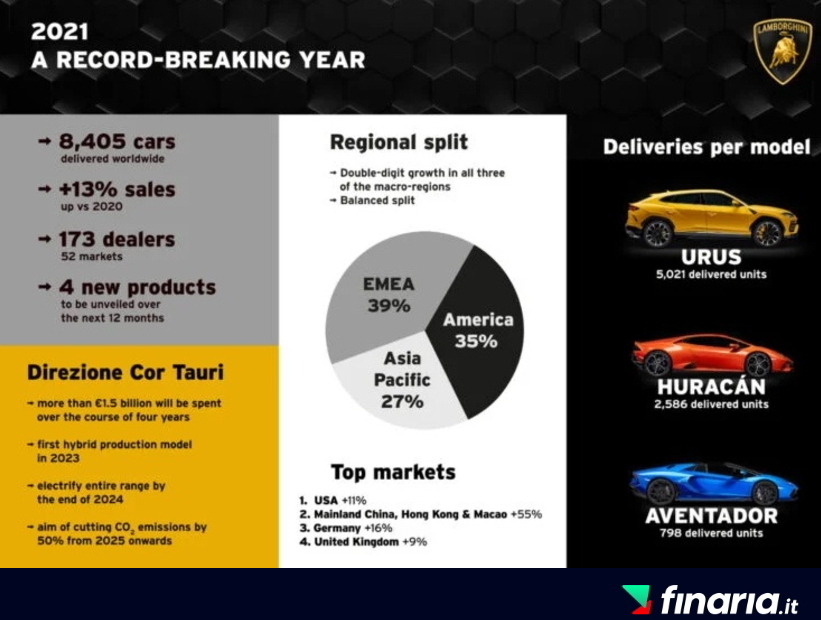 2021
A RECORD-BREAKING YEAR

LAMBORGHINI

→ 8,405 cars
delivered worldwide

→ +13% sales
up vs 2020

→ 173 dealers
52 markets

→ 4 new products
to be unveiled over the next 12 months

Direzione Cor Tauri

→ more than €1.5 billion will be spent over the course of four years

→ first hybrid production model in 2023

→ electrify entire range by the end of 2024

→ aim of cutting $CO_2$ emissions by 50% from 2025 onwards

Regional split

→ Double-digit growth in all three of the macro-regions
→ Balanced split

EMEA
39%

America
35%

Asia Pacific
27%

Top markets

1. USA +11%
2. Mainland China, Hong Kong & Macao +55%
3. Germany +16%
4. United Kingdom +9%

Deliveries per model

URUS
5,021 delivered units

HURACÁN
2,586 delivered units

AVENTADOR
798 delivered units

finaria.it